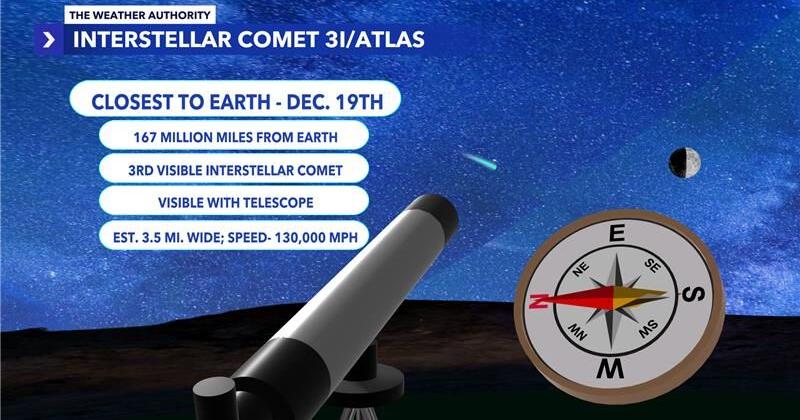 THE WEATHER AUTHORITY
INTERSTELLAR COMET 3I/ATLAS

CLOSEST TO EARTH - DEC. 19TH
167 MILLION MILES FROM EARTH
3RD VISIBLE INTERSTELLAR COMET
VISIBLE WITH TELESCOPE
EST. 3.5 MI. WIDE; SPEED- 130,000 MPH

E
NE
SE
N
S
NW
SW
W